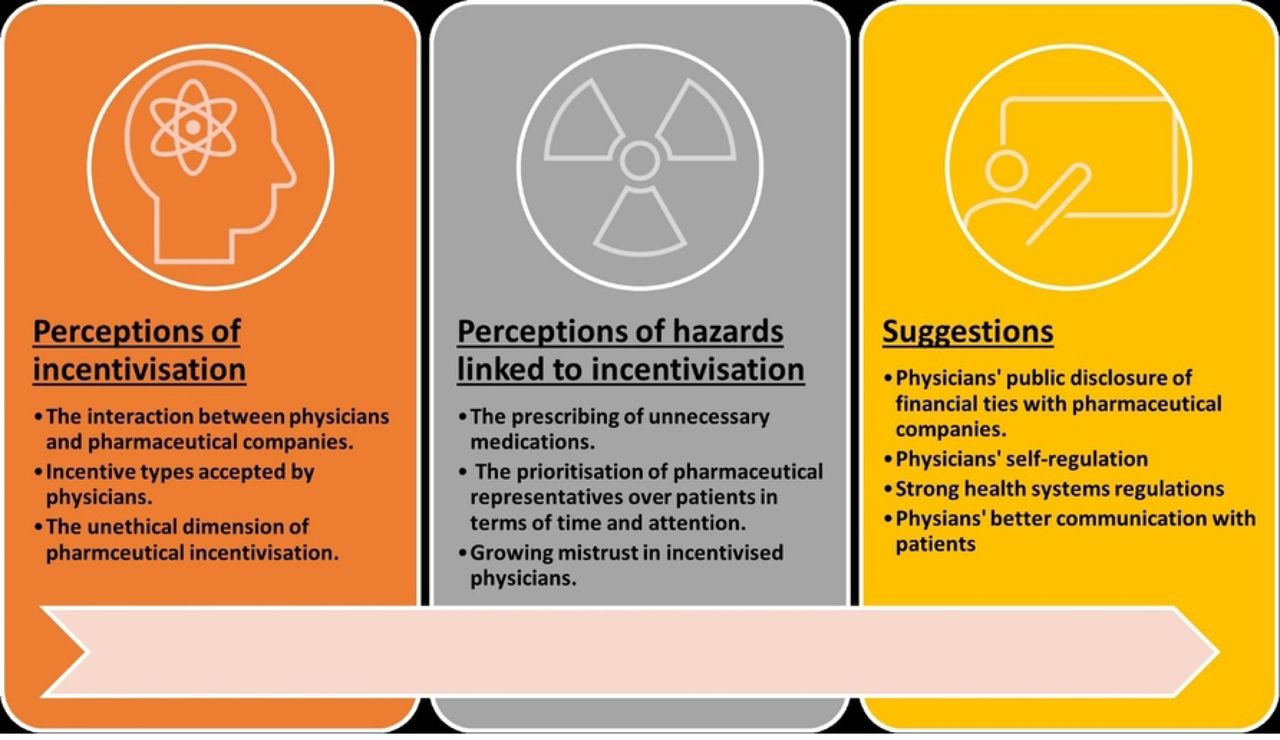 Perceptions of incentivisation

• The interaction between physicians and pharmaceutical companies.
• Incentive types accepted by physicians.
• The unethical dimension of pharmceutical incentivisation.

Perceptions of hazards linked to incentivisation

• The prescribing of unnecessary medications.
• The prioritisation of pharmaceutical representatives over patients in terms of time and attention.
• Growing mistrust in incentivised physicians.

Suggestions

• Physicians' public disclosure of financial ties with pharmaceutical companies.
• Physicians' self-regulation
• Strong health systems regulations
• Physians' better communication with patients